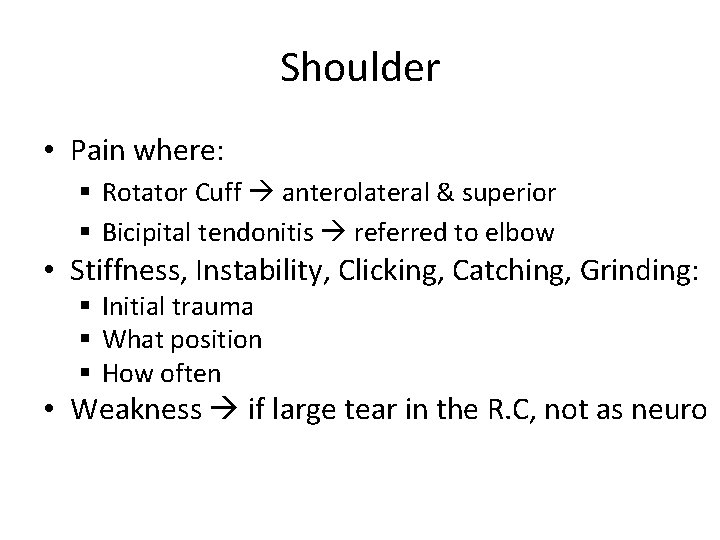 Shoulder

• Pain where:
  ▪ Rotator Cuff → anterolateral & superior
  ▪ Bicipital tendonitis → referred to elbow
• Stiffness, Instability, Clicking, Catching, Grinding:
  ▪ Initial trauma
  ▪ What position
  ▪ How often
• Weakness → if large tear in the R.C, not as neuro